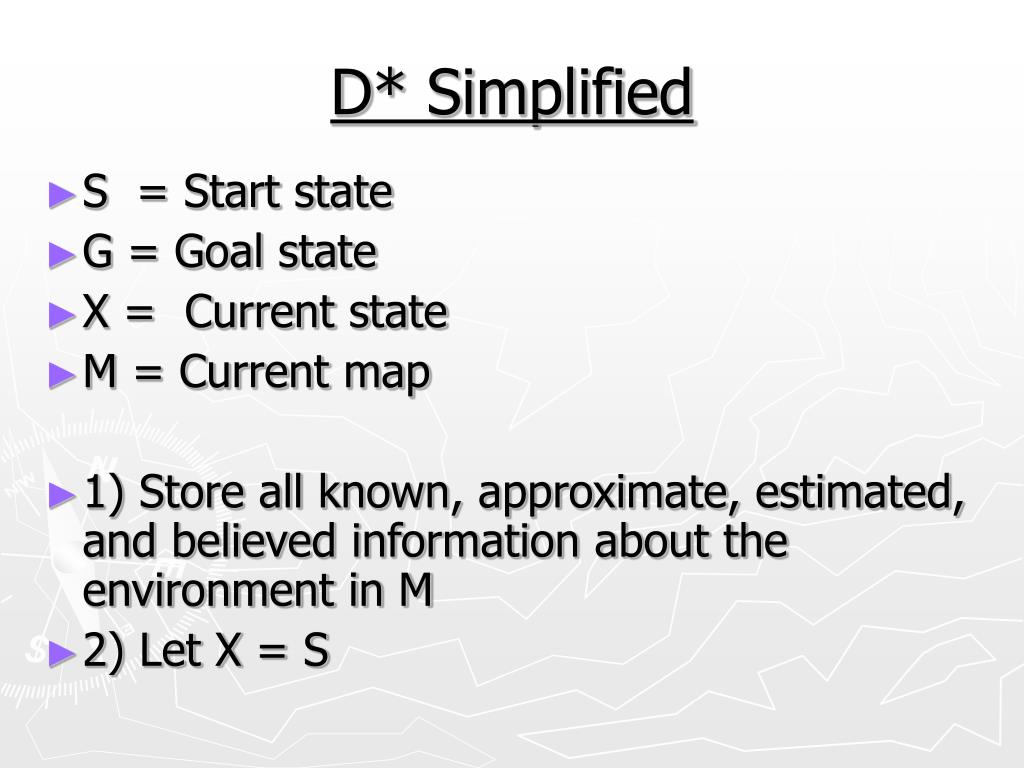 D* Simplified

►S = Start state
►G = Goal state
►X = Current state
►M = Current map

►1) Store all known, approximate, estimated, and believed information about the environment in M
►2) Let X = S